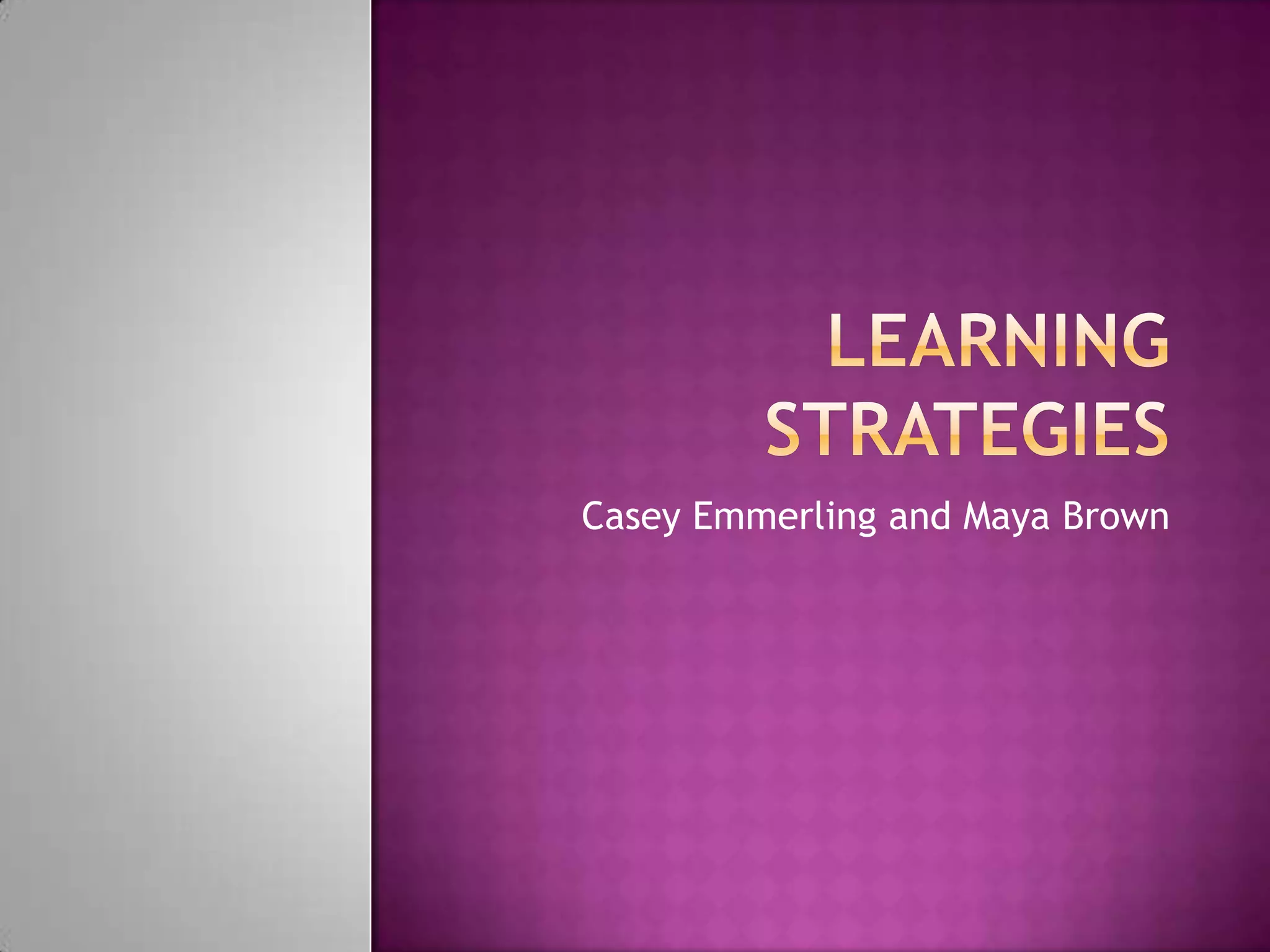 LEARNING STRATEGIES

Casey Emmerling and Maya Brown